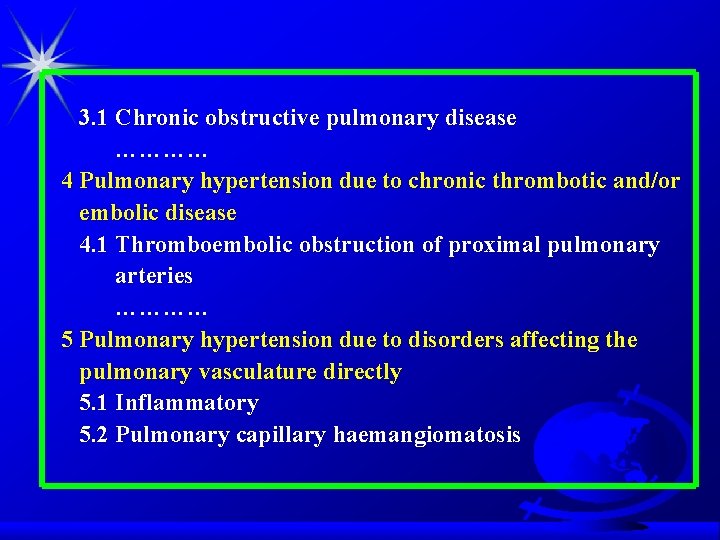 3.1 Chronic obstructive pulmonary disease
…………
4 Pulmonary hypertension due to chronic thrombotic and/or embolic disease
4.1 Thromboembolic obstruction of proximal pulmonary arteries
…………
5 Pulmonary hypertension due to disorders affecting the pulmonary vasculature directly
5.1 Inflammatory
5.2 Pulmonary capillary haemangiomatosis